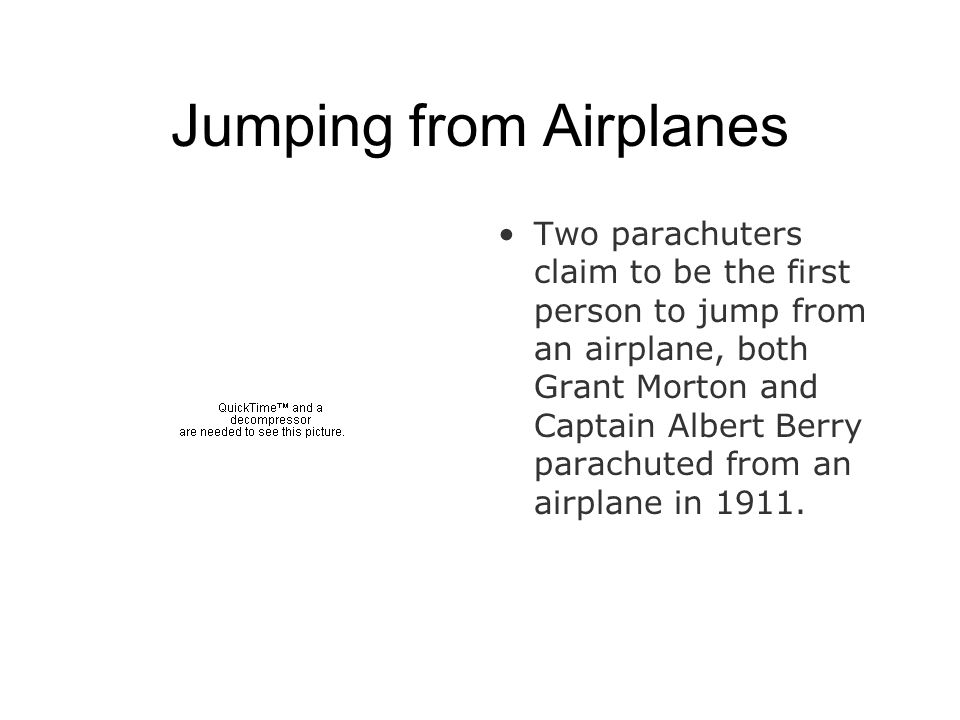 Jumping from Airplanes

QuickTime™ and a decompressor are needed to see this picture.

• Two parachuters claim to be the first person to jump from an airplane, both Grant Morton and Captain Albert Berry parachuted from an airplane in 1911.